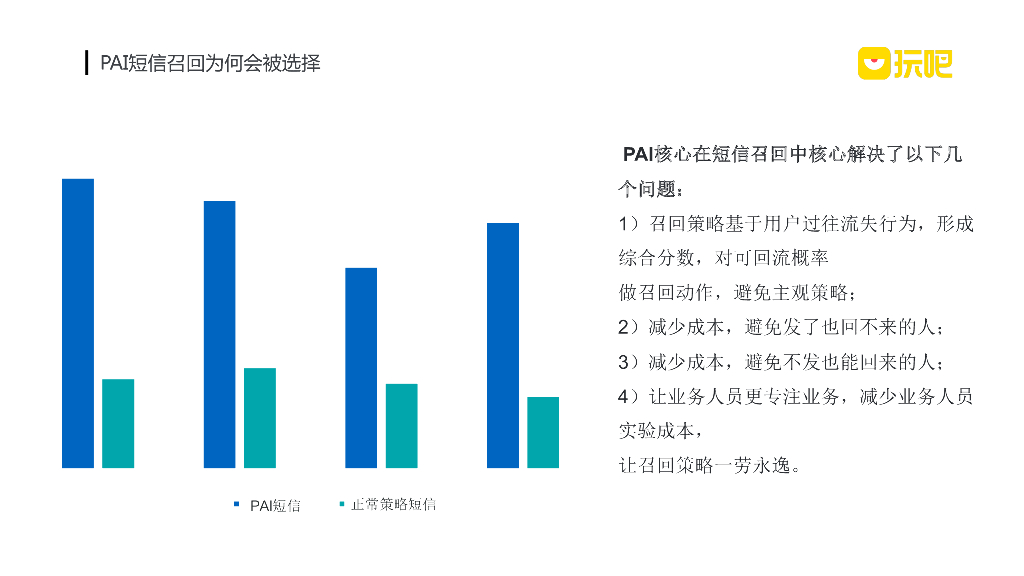 PAI短信召回为何会被选择

玩吧

PAI短信　正常策略短信

PAI核心在短信召回中核心解决了以下几个问题：

1）召回策略基于用户过往流失行为，形成综合分数，对可回流概率

做召回动作，避免主观策略；

2）减少成本，避免发了也回不来的人；

3）减少成本，避免不发也能回来的人；

4）让业务人员更专注业务，减少业务人员实验成本，

让召回策略一劳永逸。